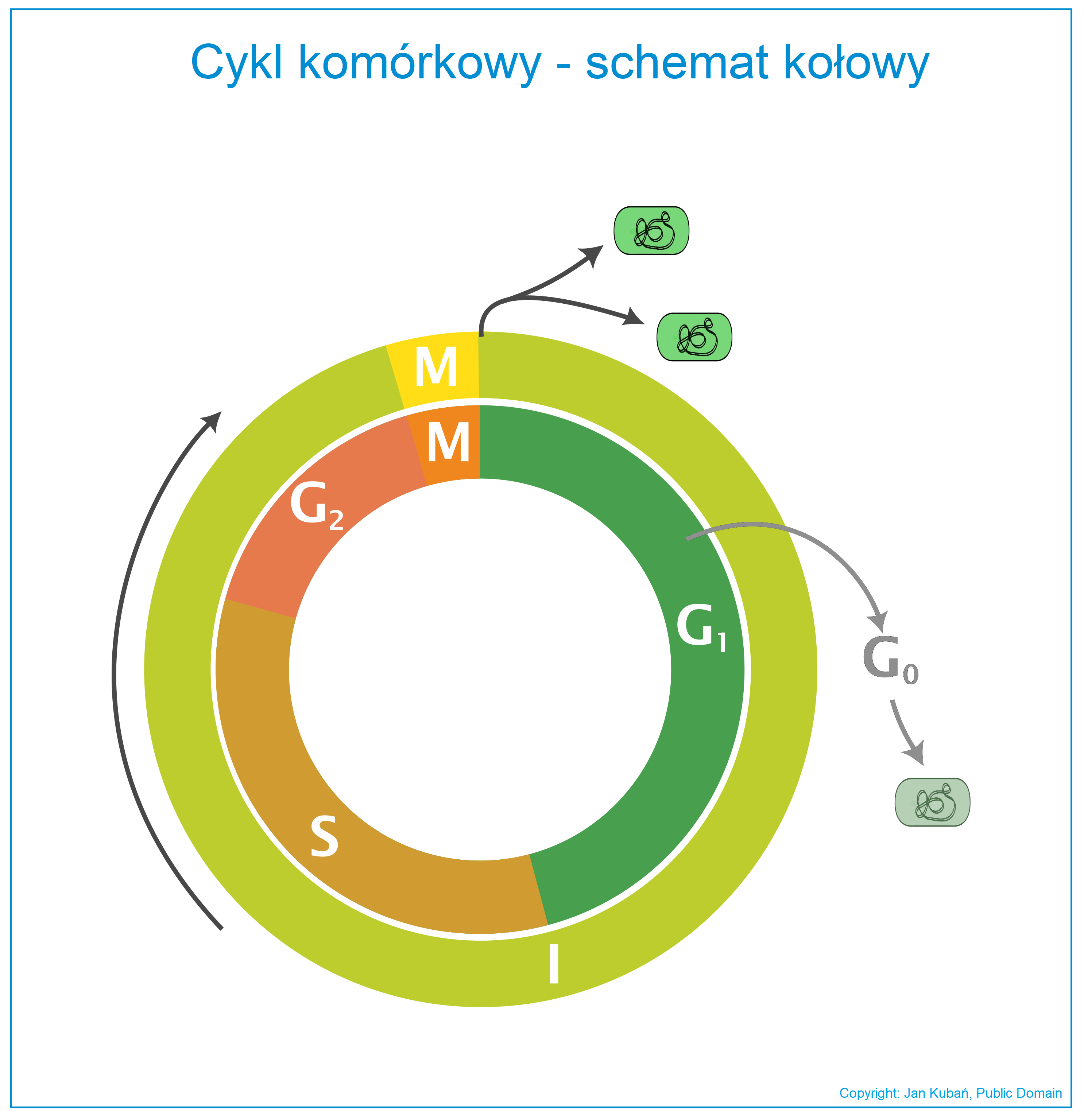 Cykl komórkowy - schemat kołowy

M

M

$G_2$

$G_1$

$G_0$

S

I

Copyright: Jan Kubań, Public Domain